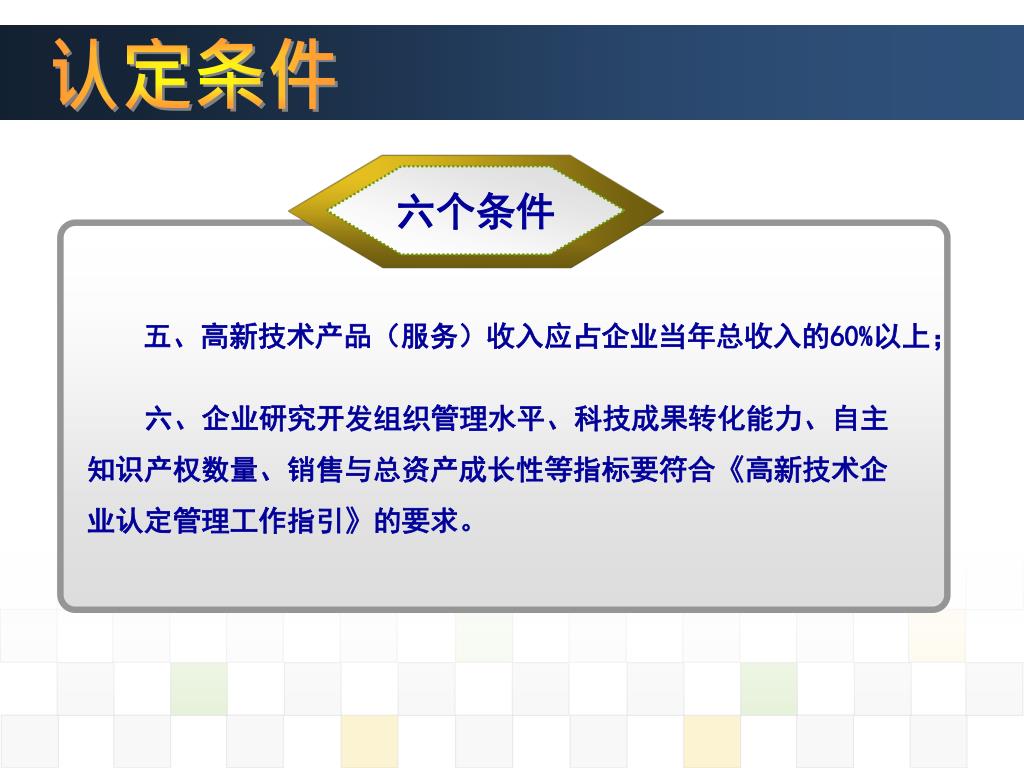 认定条件

六个条件

五、高新技术产品（服务）收入应占企业当年总收入的60%以上；

六、企业研究开发组织管理水平、科技成果转化能力、自主知识产权数量、销售与总资产成长性等指标要符合《高新技术企业认定管理工作指引》的要求。